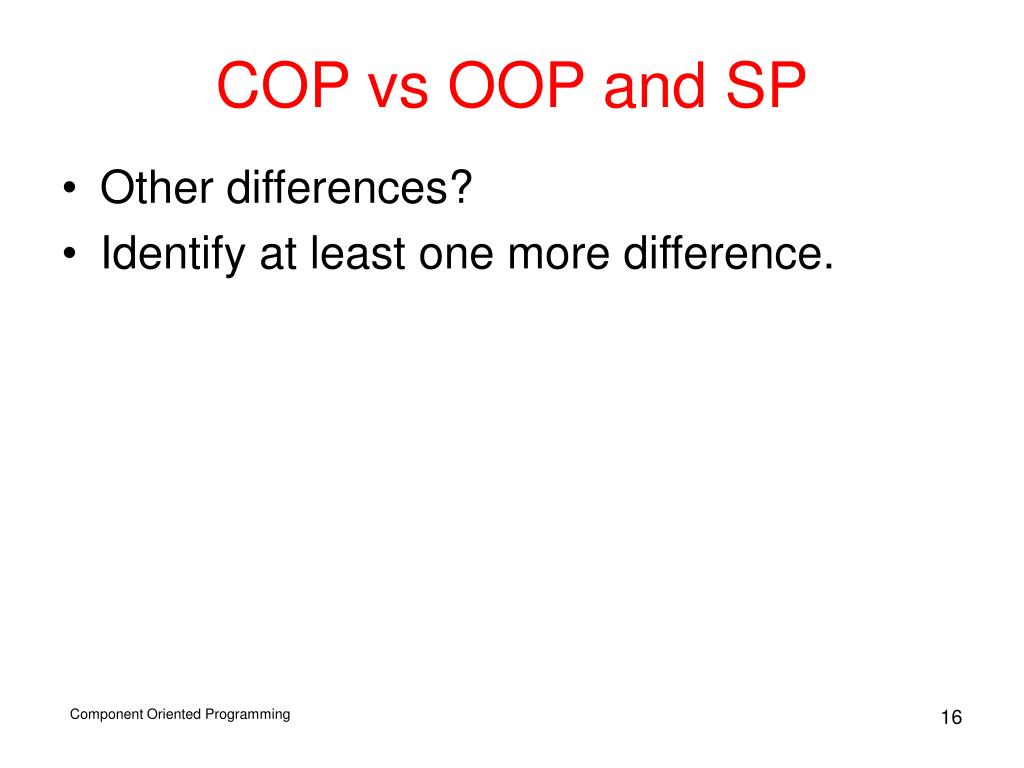 COP vs OOP and SP

• Other differences?
• Identify at least one more difference.

Component Oriented Programming

16